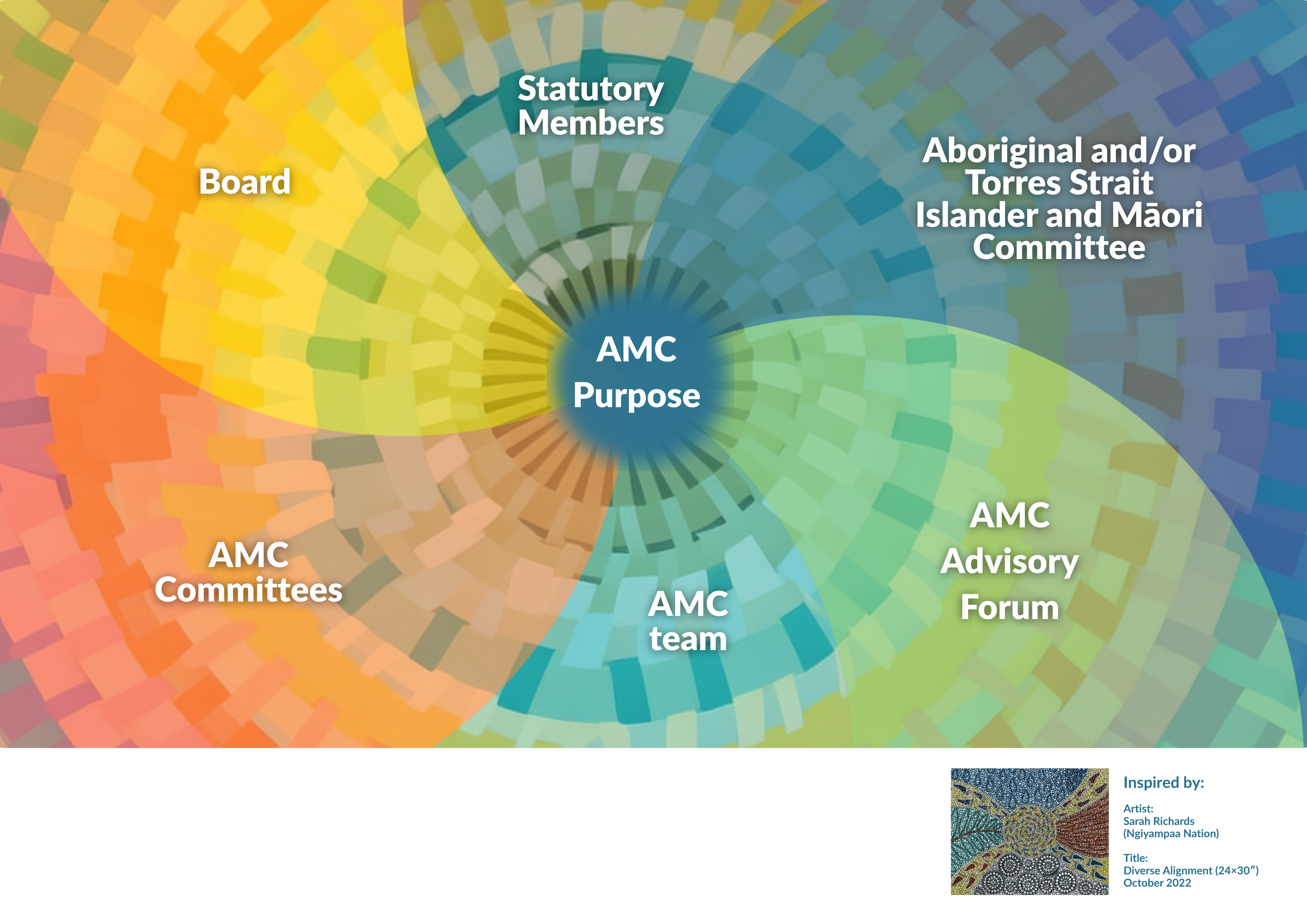 Statutory Members

Board

Aboriginal and/or Torres Strait Islander and Māori Committee

AMC Purpose

AMC Committees

AMC team

AMC Advisory Forum

Inspired by:

Artist:
Sarah Richards
(Ngiyampaa Nation)

Title:
Diverse Alignment (24×30″)
October 2022